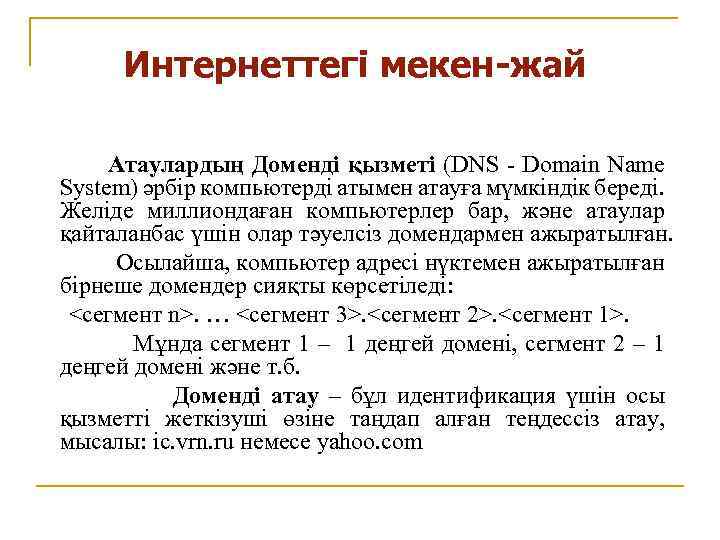 Интернеттегі мекен-жай

Атаулардың Доменді қызметі (DNS - Domain Name System) әрбір компьютерді атымен атауға мүмкіндік береді. Желіде миллиондаған компьютерлер бар, және атаулар қайталанбас үшін олар тәуелсіз домендармен ажыратылған.

Осылайша, компьютер адресі нүктемен ажыратылған бірнеше домендер сияқты көрсетіледі:

<сегмент n>. … <сегмент 3>.<сегмент 2>.<сегмент 1>.

Мұнда сегмент 1 – 1 деңгей домені, сегмент 2 – 1 деңгей домені және т.б.

Доменді атау – бұл идентификация үшін осы қызметті жеткізуші өзіне таңдап алған теңдессіз атау, мысалы: ic.vrn.ru немесе yahoo.com